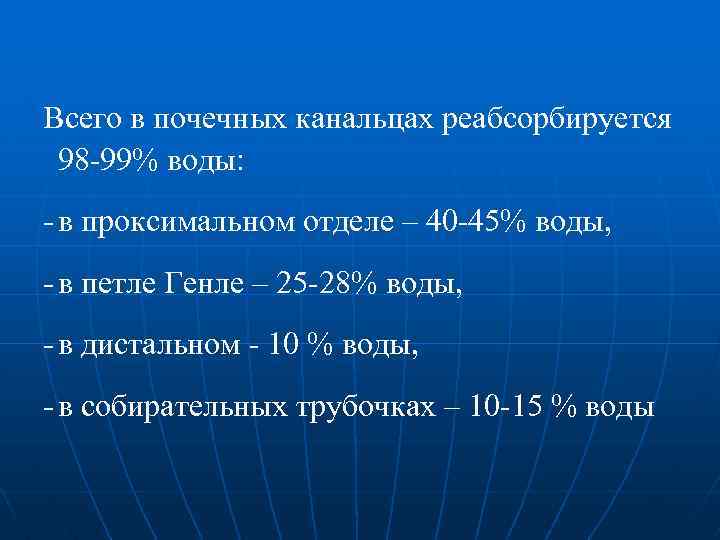 Всего в почечных канальцах реабсорбируется 98-99% воды:

- в проксимальном отделе – 40-45% воды,

- в петле Генле – 25-28% воды,

- в дистальном - 10 % воды,

- в собирательных трубочках – 10-15 % воды